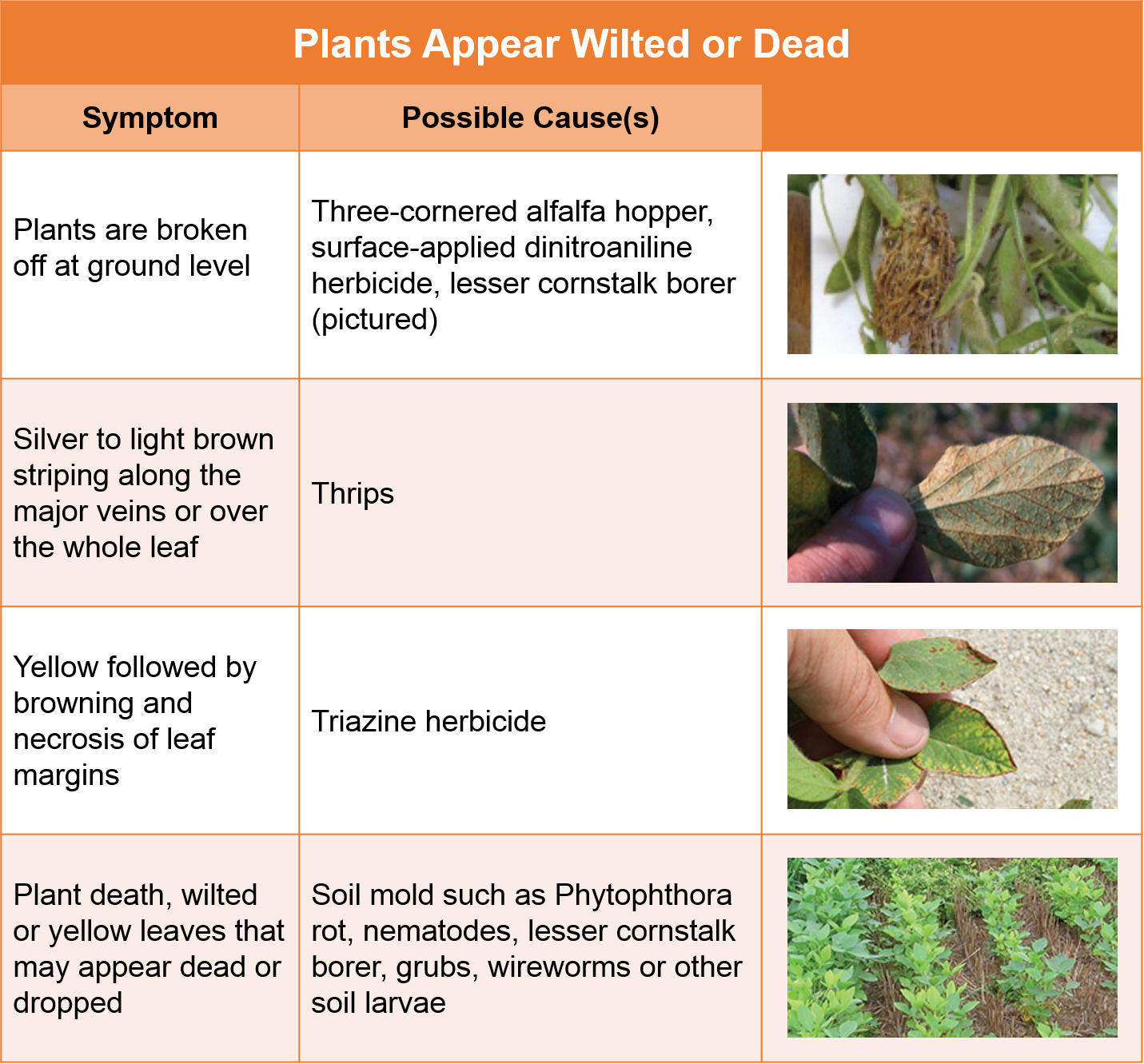 Plants Appear Wilted or Dead

| Symptom | Possible Cause(s) | |
|---|---|---|
| Plants are broken off at ground level | Three-cornered alfalfa hopper, surface-applied dinitroaniline herbicide, lesser cornstalk borer (pictured) | |
| Silver to light brown striping along the major veins or over the whole leaf | Thrips | |
| Yellow followed by browning and necrosis of leaf margins | Triazine herbicide | |
| Plant death, wilted or yellow leaves that may appear dead or dropped | Soil mold such as Phytophthora rot, nematodes, lesser cornstalk borer, grubs, wireworms or other soil larvae | |